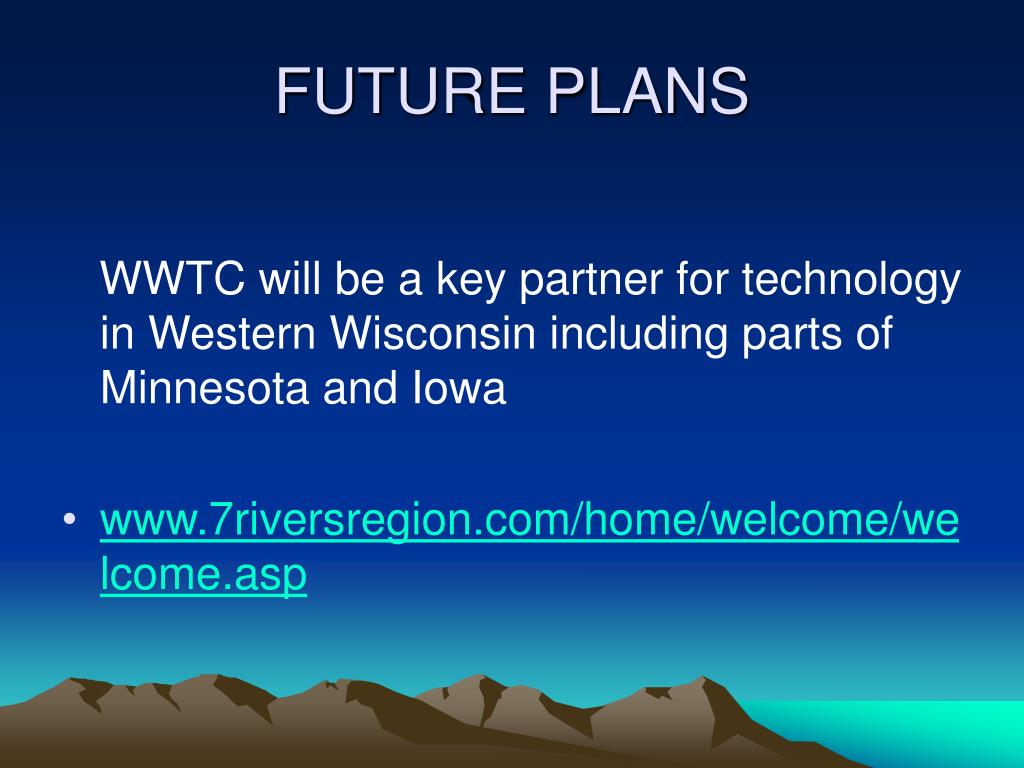 FUTURE PLANS

WWTC will be a key partner for technology in Western Wisconsin including parts of Minnesota and Iowa

• www.7riversregion.com/home/welcome/welcome.asp